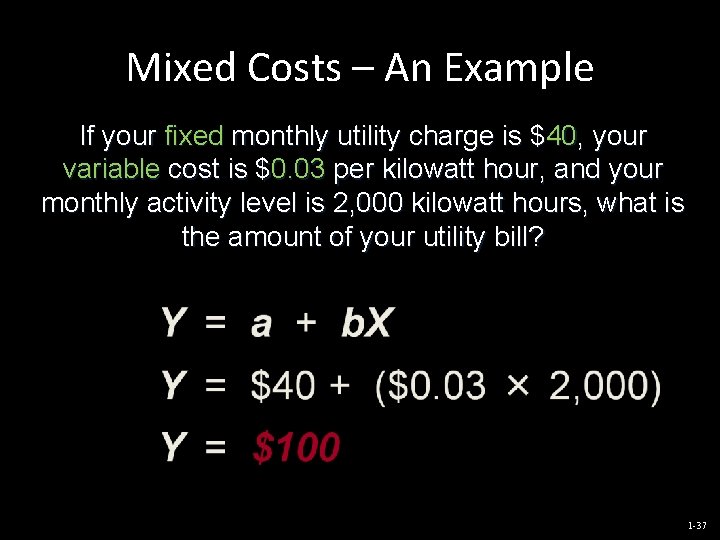 Mixed Costs – An Example

If your fixed monthly utility charge is \$40, your variable cost is \$0.03 per kilowatt hour, and your monthly activity level is 2,000 kilowatt hours, what is the amount of your utility bill?

$Y = a + bX$

$Y = \$40 + (\$0.03 \times 2,000)$

$Y = \$100$

1-37